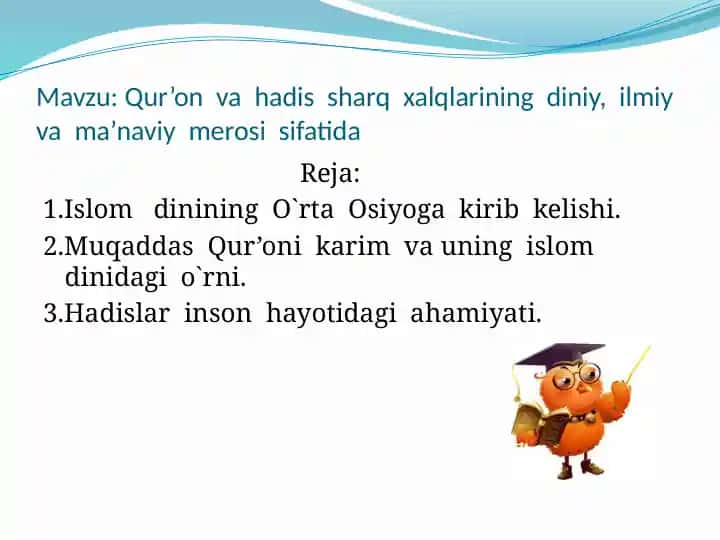 Mavzu: Qur’on va hadis sharq xalqlarining diniy, ilmiy va ma’naviy merosi sifatida

Reja:

1.Islom dinining O`rta Osiyoga kirib kelishi.

2.Muqaddas Qur’oni karim va uning islom dinidagi o`rni.

3.Hadislar inson hayotidagi ahamiyati.